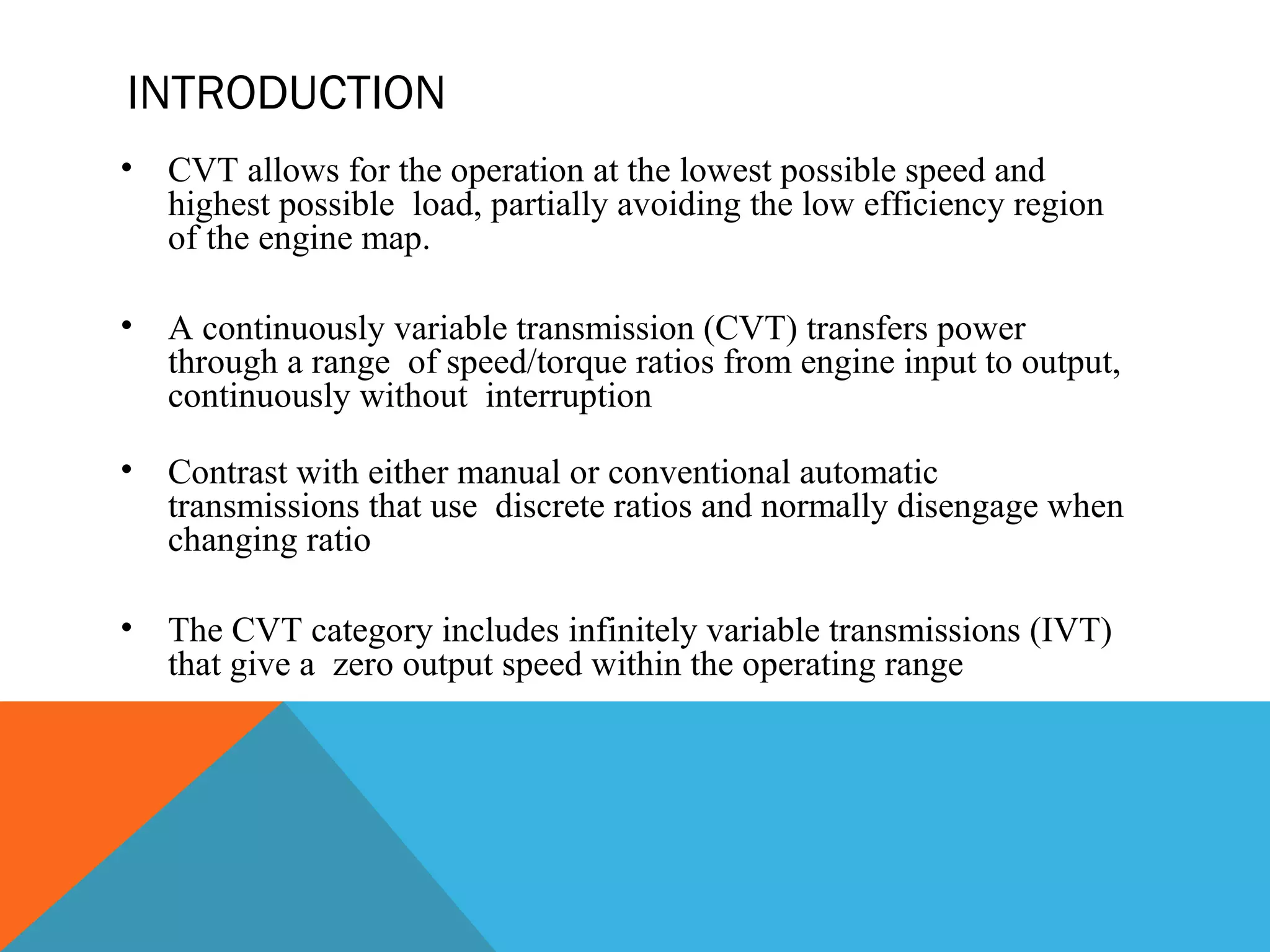 INTRODUCTION

• CVT allows for the operation at the lowest possible speed and highest possible load, partially avoiding the low efficiency region of the engine map.

• A continuously variable transmission (CVT) transfers power through a range of speed/torque ratios from engine input to output, continuously without interruption

• Contrast with either manual or conventional automatic transmissions that use discrete ratios and normally disengage when changing ratio

• The CVT category includes infinitely variable transmissions (IVT) that give a zero output speed within the operating range